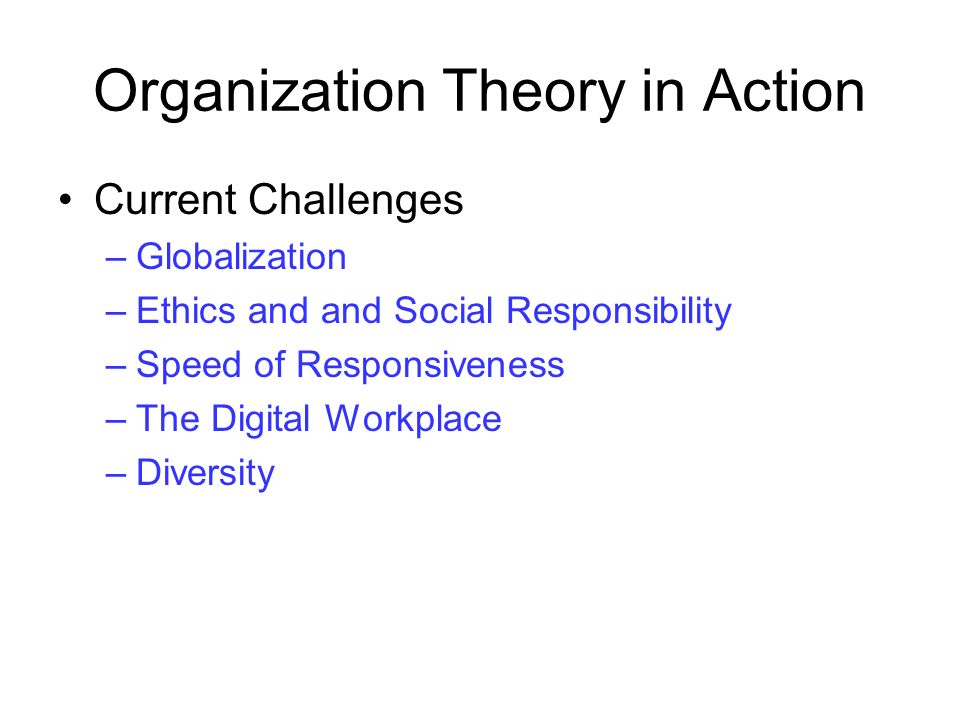 Organization Theory in Action

• Current Challenges
– Globalization
– Ethics and and Social Responsibility
– Speed of Responsiveness
– The Digital Workplace
– Diversity